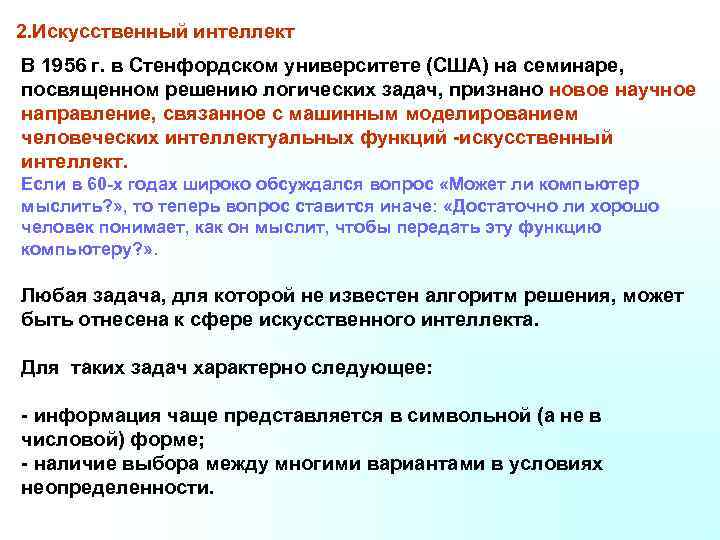 2.Искусственный интеллект

В 1956 г. в Стенфордском университете (США) на семинаре, посвященном решению логических задач, признано новое научное направление, связанное с машинным моделированием человеческих интеллектуальных функций -искусственный интеллект.
Если в 60-х годах широко обсуждался вопрос «Может ли компьютер мыслить?», то теперь вопрос ставится иначе: «Достаточно ли хорошо человек понимает, как он мыслит, чтобы передать эту функцию компьютеру?».

Любая задача, для которой не известен алгоритм решения, может быть отнесена к сфере искусственного интеллекта.

Для таких задач характерно следующее:

- информация чаще представляется в символьной (а не в числовой) форме;
- наличие выбора между многими вариантами в условиях неопределенности.